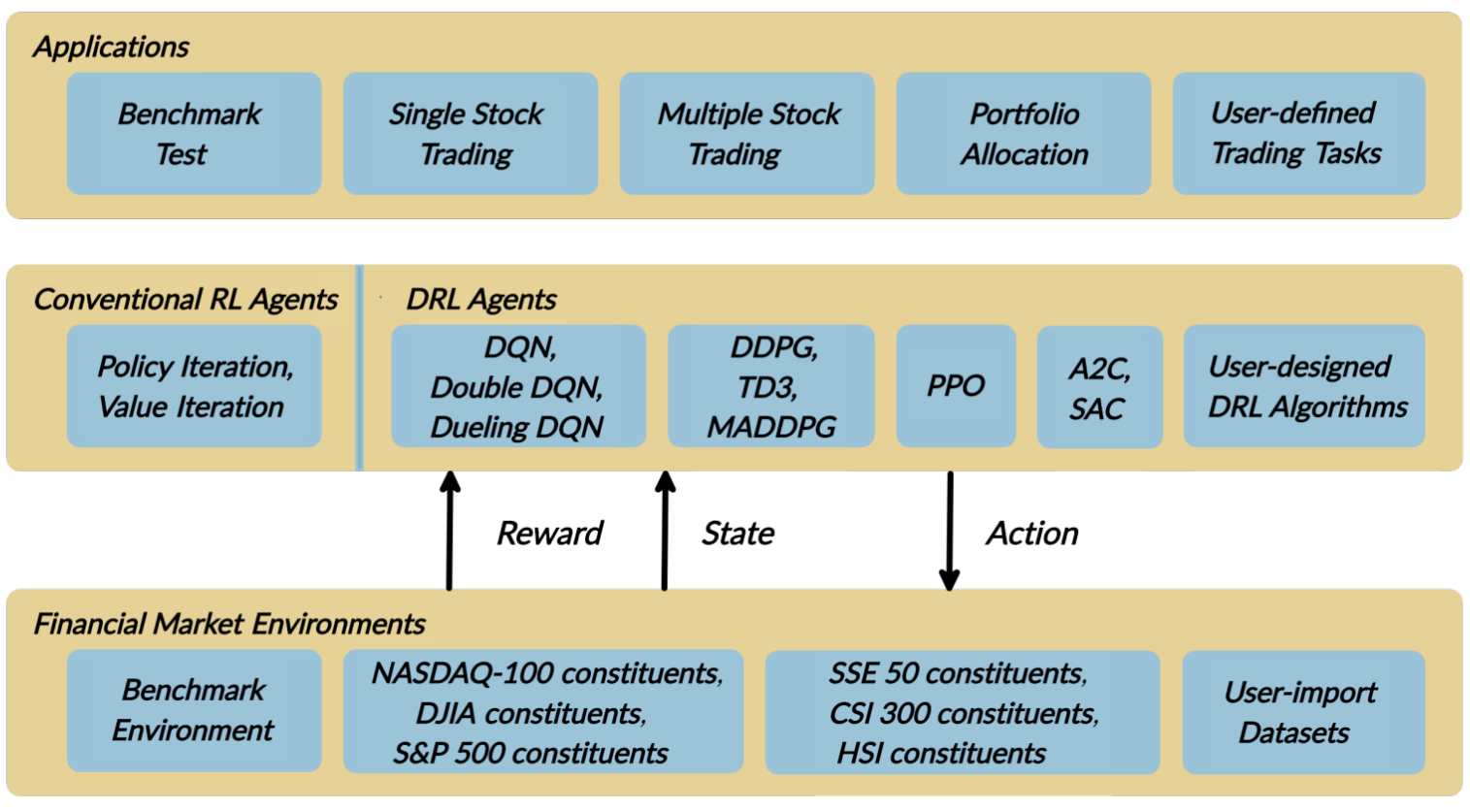 Applications

Benchmark Test

Single Stock Trading

Multiple Stock Trading

Portfolio Allocation

User-defined Trading Tasks

Conventional RL Agents

Policy Iteration, Value Iteration

DRL Agents

DQN, Double DQN, Dueling DQN

DDPG, TD3, MADDPG

PPO

A2C, SAC

User-designed DRL Algorithms

Reward

State

Action

Financial Market Environments

Benchmark Environment

NASDAQ-100 constituents, DJIA constituents, S&P 500 constituents

SSE 50 constituents, CSI 300 constituents, HSI constituents

User-import Datasets